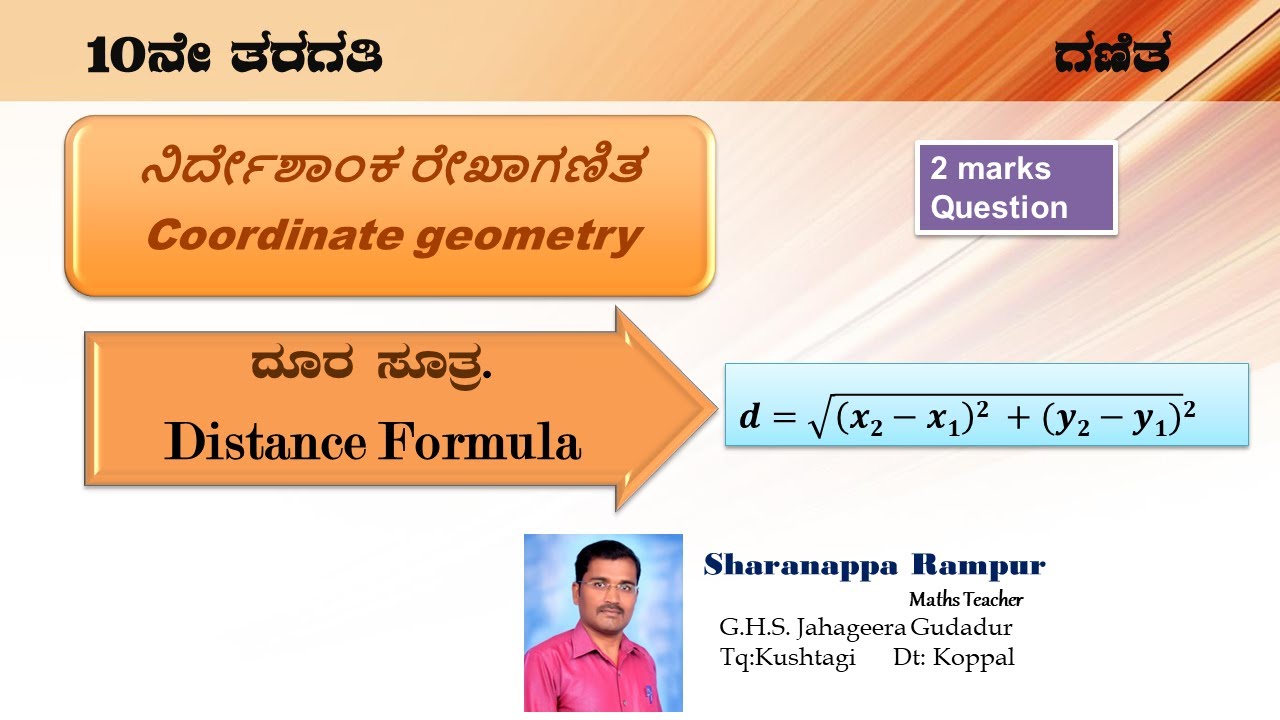 10ನೇ ತರಗತಿ

ಗಣಿತ

ನಿರ್ದೇಶಾಂಕ ರೇಖಾಗಣಿತ
Coordinate geometry

2 marks Question

ದೂರ ಸೂತ್ರ.
Distance Formula

$d = \sqrt{(x_2 - x_1)^2 + (y_2 - y_1)^2}$

Sharanappa Rampur
Maths Teacher
G.H.S. Jahageera Gudadur
Tq:Kushtagi Dt: Koppal